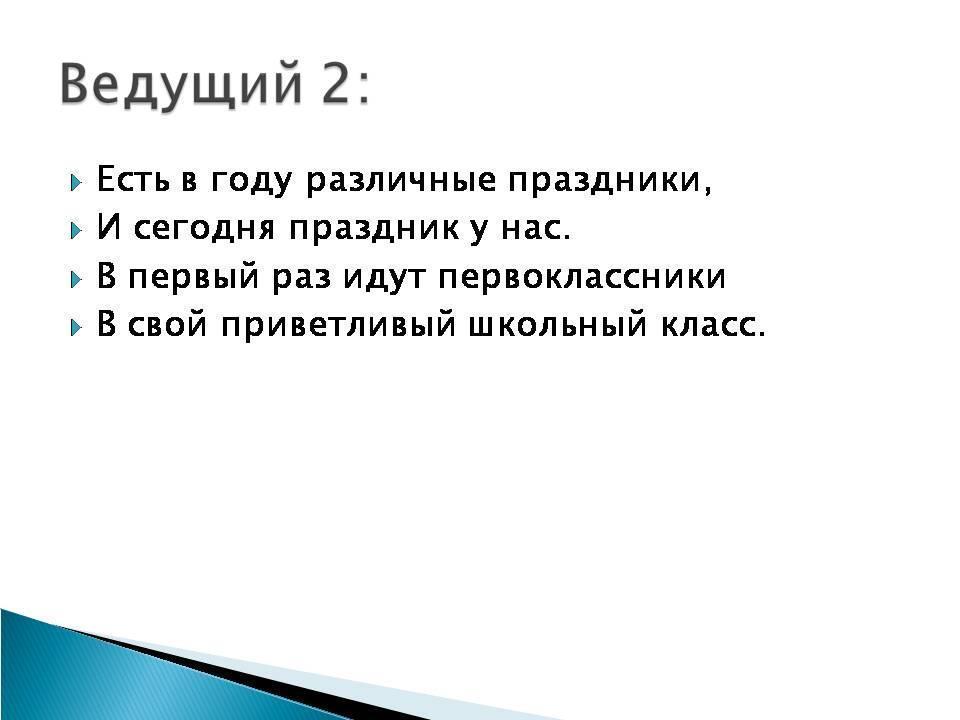 Ведущий 2:

Есть в году различные праздники,
И сегодня праздник у нас.
В первый раз идут первоклассники
В свой приветливый школьный класс.